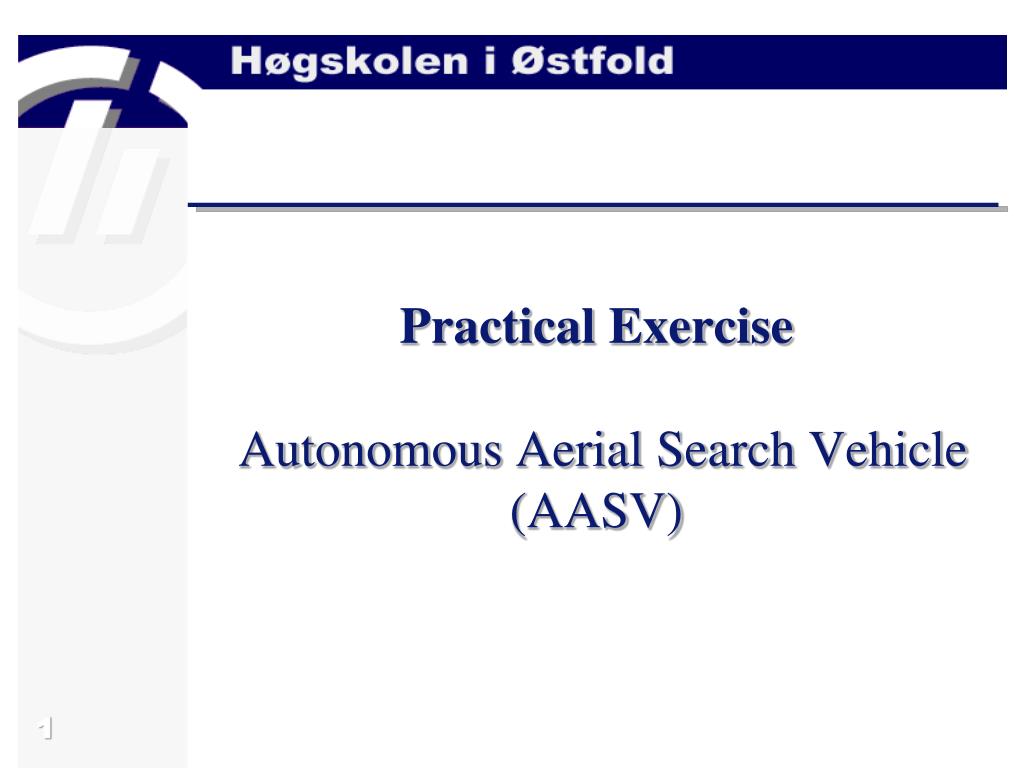 Høgskolen i Østfold

Practical Exercise

Autonomous Aerial Search Vehicle (AASV)

1